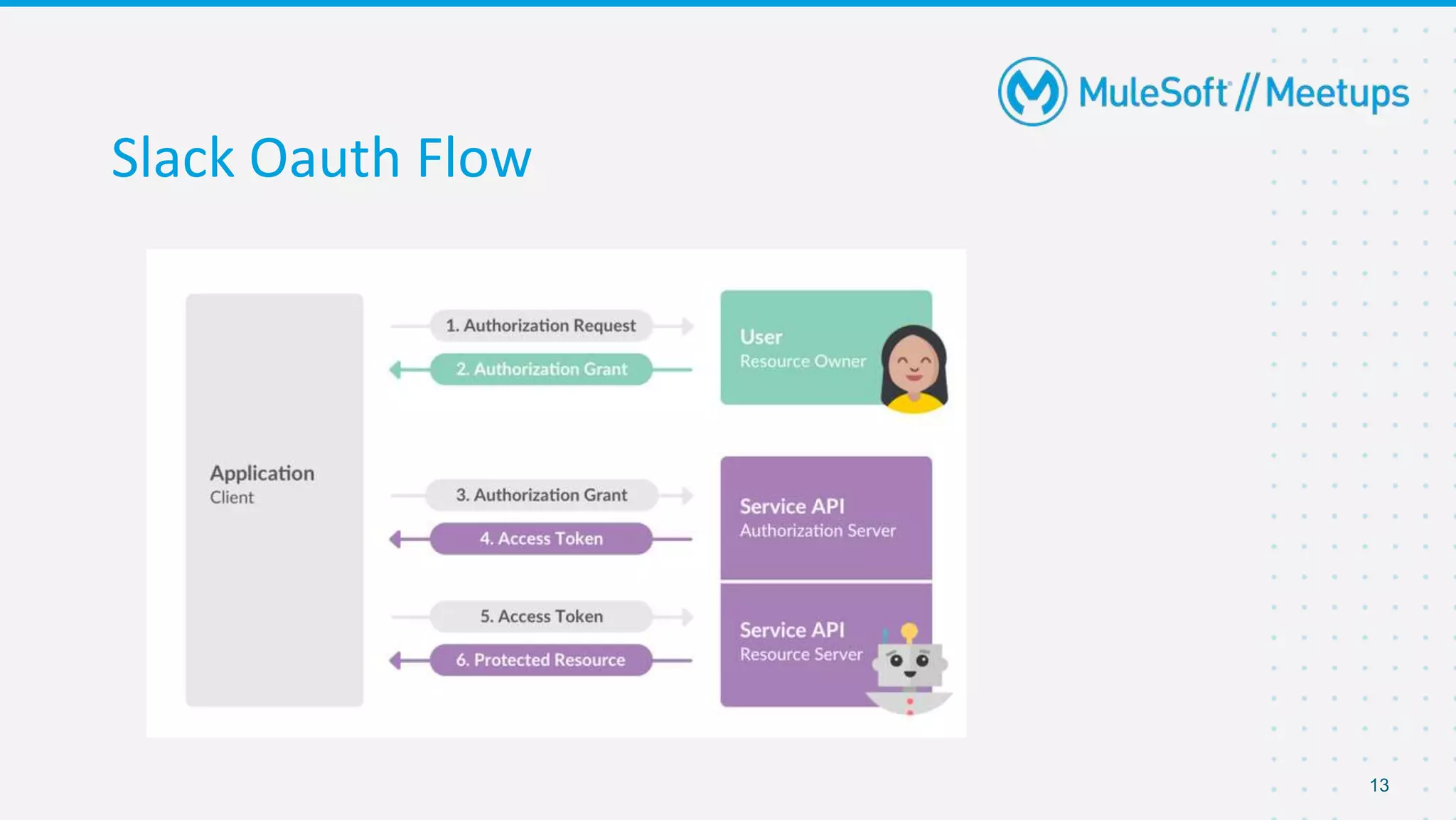 MuleSoft // Meetups

Slack Oauth Flow

Application
Client

1. Authorization Request

2. Authorization Grant

User
Resource Owner

3. Authorization Grant

4. Access Token

Service API
Authorization Server

5. Access Token

6. Protected Resource

Service API
Resource Server

13